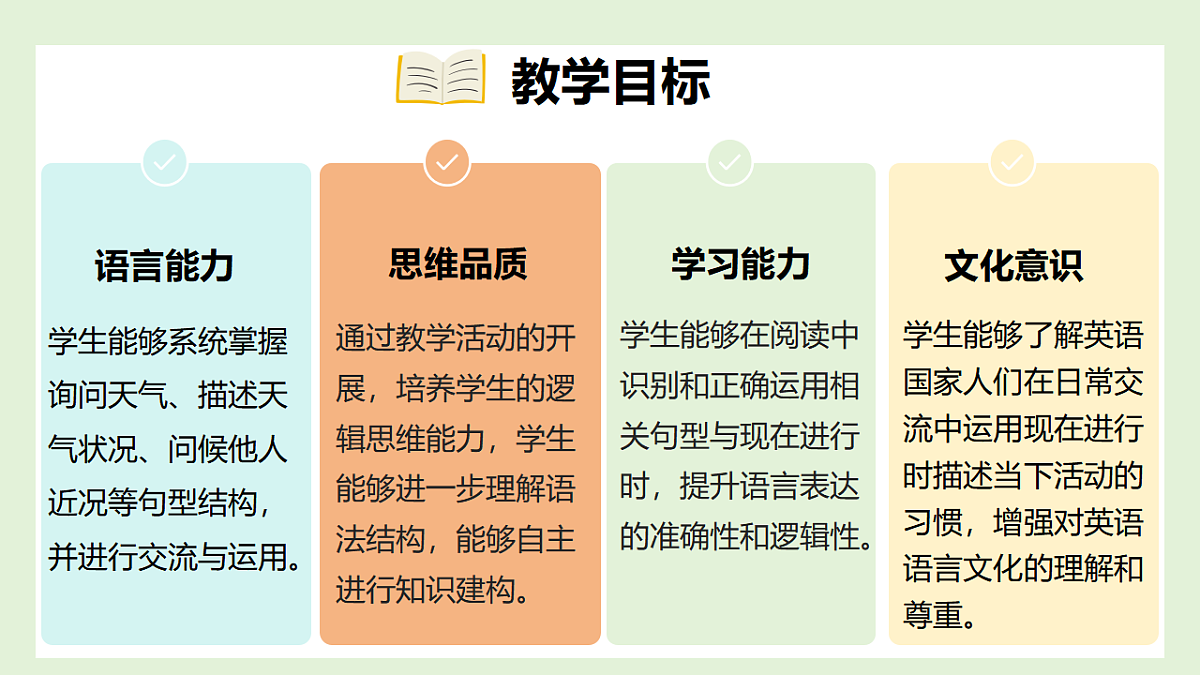 教学目标

语言能力

学生能够系统掌握询问天气、描述天气状况、问候他人近况等句型结构，并进行交流与运用。

思维品质

通过教学活动的开展，培养学生的逻辑思维能力，学生能够进一步理解语法结构，能够自主进行知识建构。

学习能力

学生能够在阅读中识别和正确运用相关句型与现在进行时，提升语言表达的准确性和逻辑性。

文化意识

学生能够了解英语国家人们在日常交流中运用现在进行时描述当下活动的习惯，增强对英语语言文化的理解和尊重。